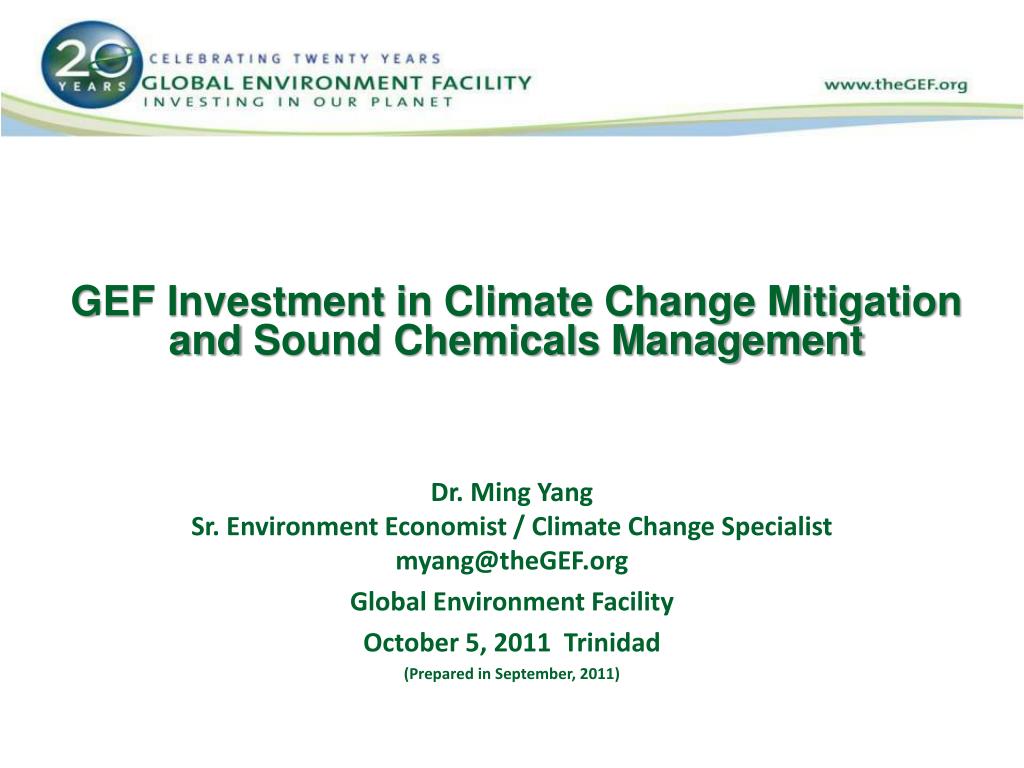 20 YEARS
CELEBRATING TWENTY YEARS
GLOBAL ENVIRONMENT FACILITY
INVESTING IN OUR PLANET
www.theGEF.org

GEF Investment in Climate Change Mitigation and Sound Chemicals Management

Dr. Ming Yang
Sr. Environment Economist / Climate Change Specialist
myang@theGEF.org
Global Environment Facility
October 5, 2011 Trinidad
(Prepared in September, 2011)